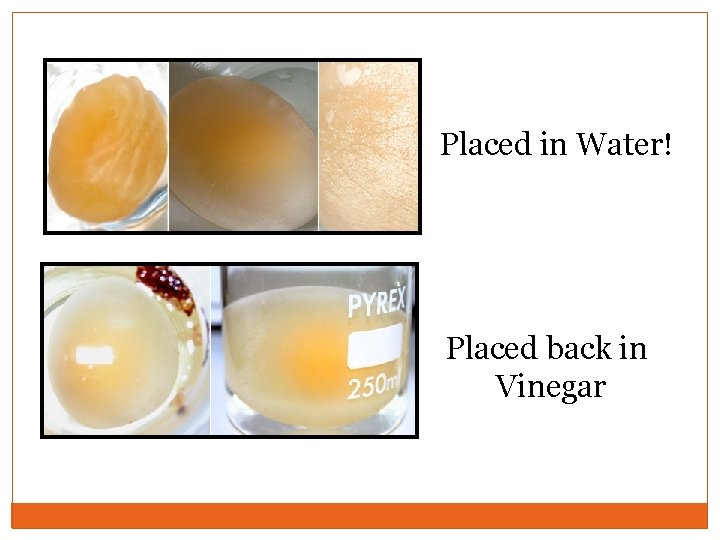 Placed in Water!

PYREX
250ml

Placed back in Vinegar